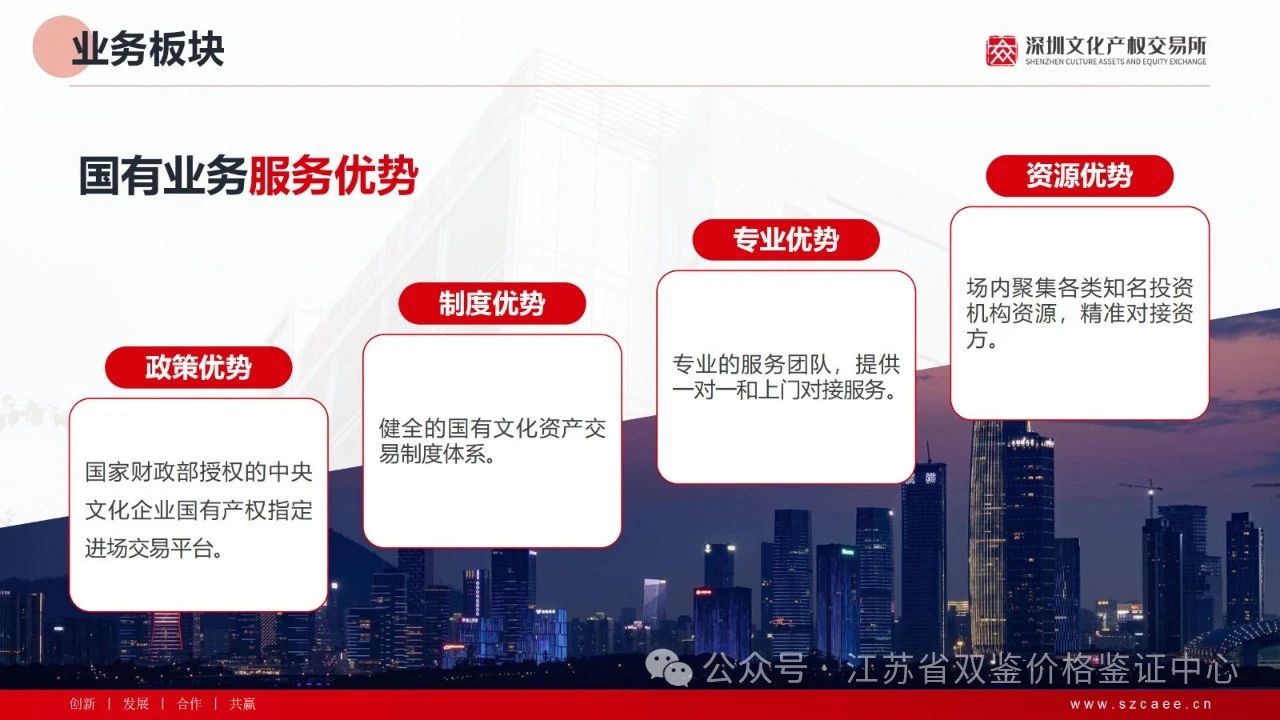 业务板块

深圳文化产权交易所
SHENZHEN CULTURE ASSETS AND EQUITY EXCHANGE

国有业务服务优势

政策优势

国家财政部授权的中央文化企业国有产权指定进场交易平台。

制度优势

健全的国有文化资产交易制度体系。

专业优势

专业的服务团队，提供一对一和上门对接服务。

资源优势

场内聚集各类知名投资机构资源，精准对接资方。

公众号 · 江苏省双鉴价格鉴证中心

创新 | 发展 | 合作 | 共赢

www.szcaee.cn